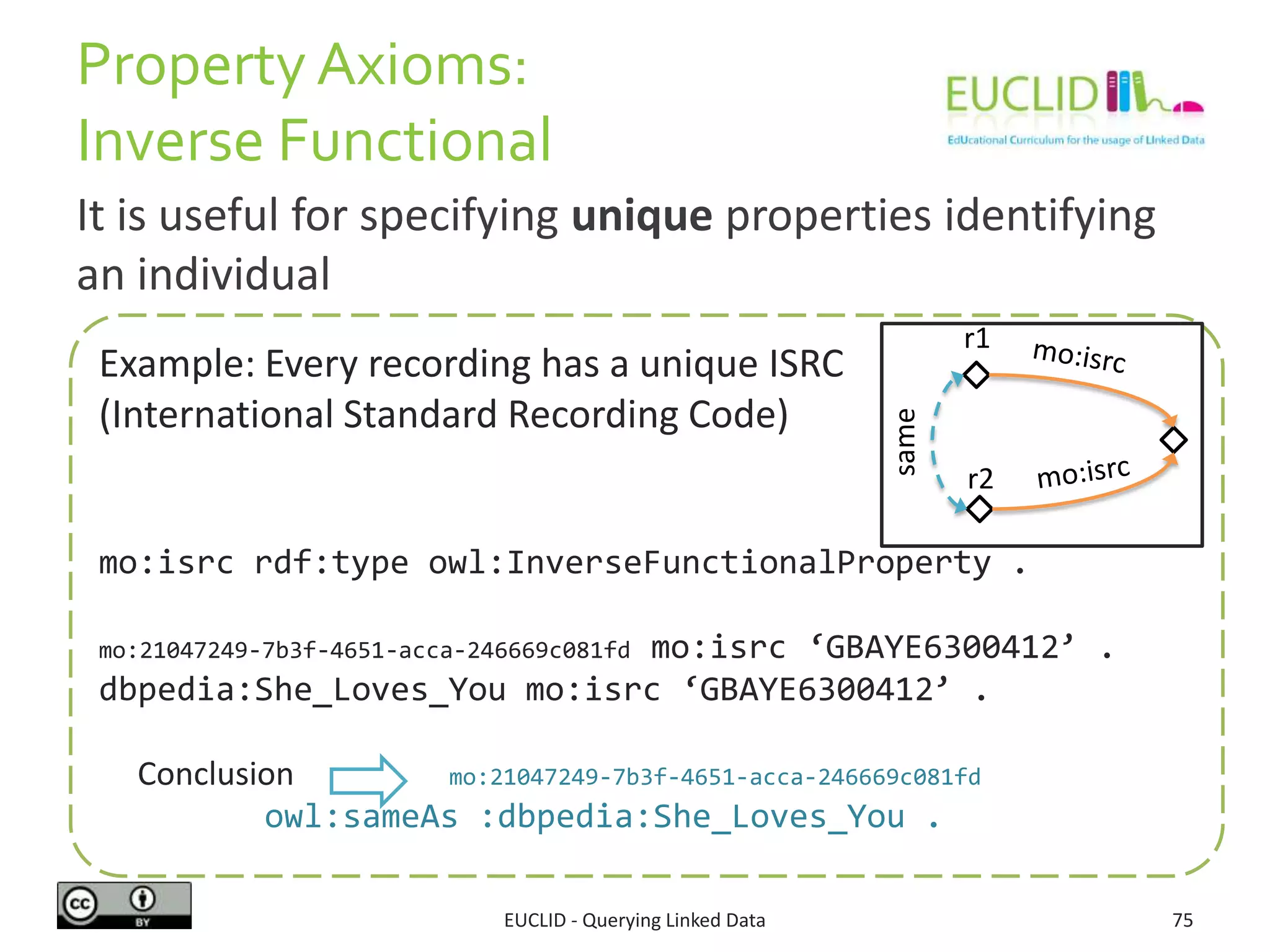 Property Axioms:
Inverse Functional

EUCLID
EdUcational Curriculum for the usage of LInked Data

It is useful for specifying **unique** properties identifying an individual

Example: Every recording has a unique ISRC (International Standard Recording Code)

r1
mo:isrc
same
r2
mo:isrc

mo:isrc rdf:type owl:InverseFunctionalProperty .

mo:21047249-7b3f-4651-acca-246669c081fd mo:isrc ‘GBAYE6300412’ .
dbpedia:She_Loves_You mo:isrc ‘GBAYE6300412’ .

Conclusion mo:21047249-7b3f-4651-acca-246669c081fd owl:sameAs :dbpedia:She_Loves_You .

cc BY

EUCLID - Querying Linked Data

75